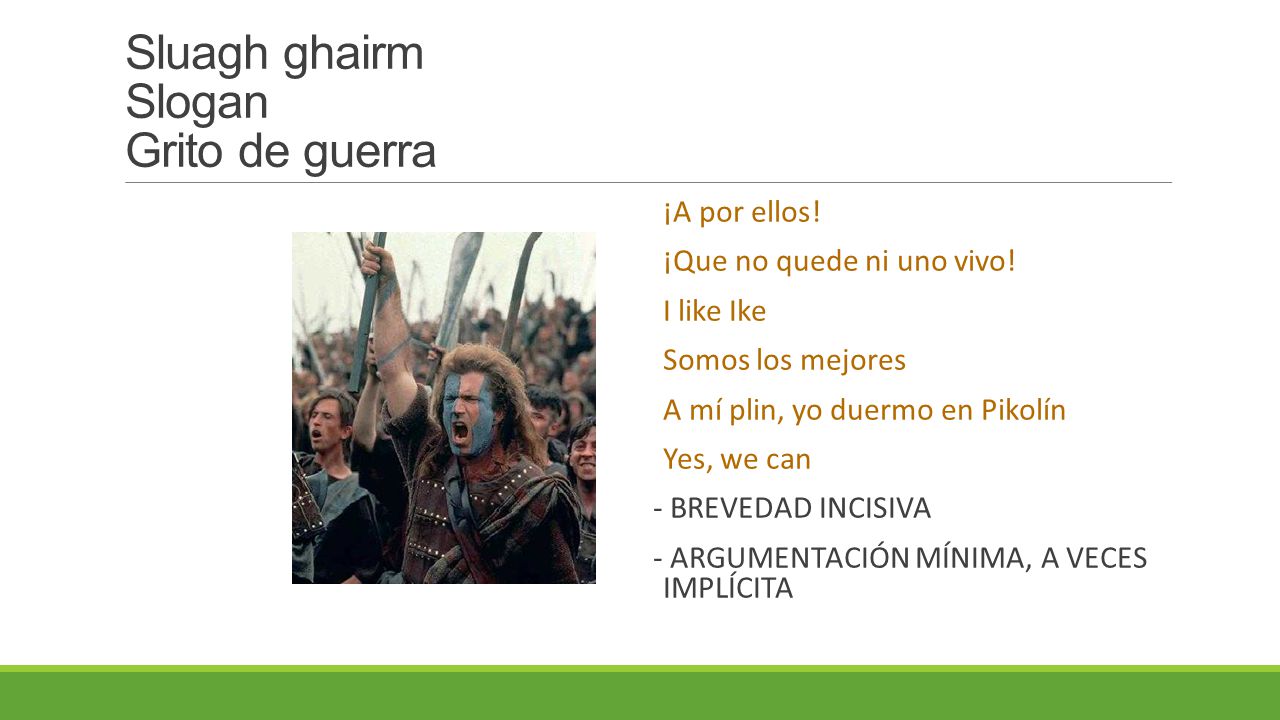 Sluagh ghairm
Slogan
Grito de guerra

¡A por ellos!

¡Que no quede ni uno vivo!

I like Ike

Somos los mejores

A mí plin, yo duermo en Pikolín

Yes, we can

- BREVEDAD INCISIVA

- ARGUMENTACIÓN MÍNIMA, A VECES IMPLÍCITA